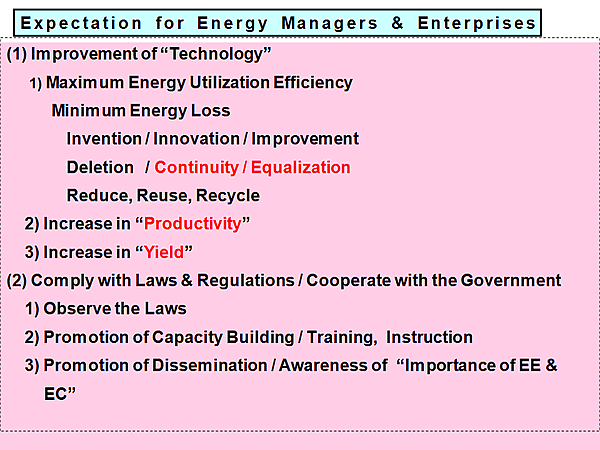 Expectation for Energy Managers & Enterprises

(1) Improvement of “Technology”

1) Maximum Energy Utilization Efficiency

Minimum Energy Loss

Invention / Innovation / Improvement

Deletion / Continuity / Equalization

Reduce, Reuse, Recycle

2) Increase in “Productivity”

3) Increase in “Yield”

(2) Comply with Laws & Regulations / Cooperate with the Government

1) Observe the Laws

2) Promotion of Capacity Building / Training, Instruction

3) Promotion of Dissemination / Awareness of “Importance of EE & EC”